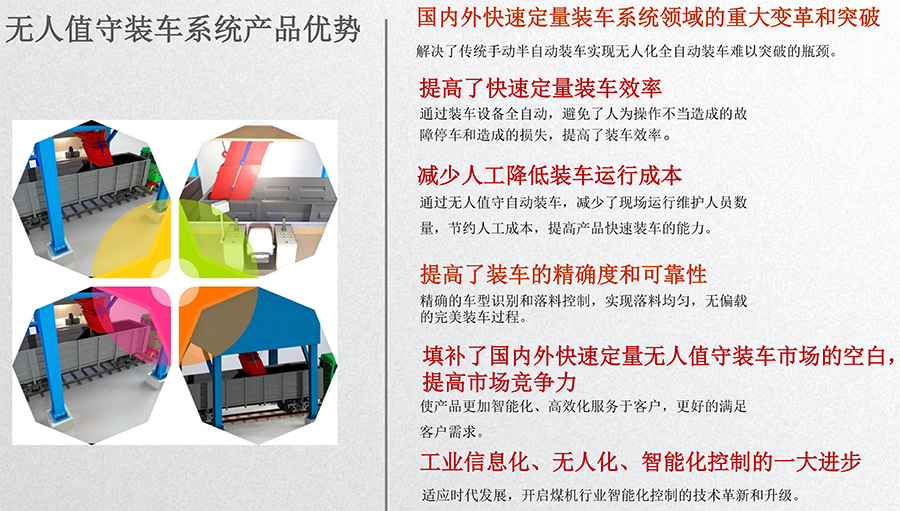 无人值守装车系统产品优势

国内外快速定量装车系统领域的重大变革和突破

解决了传统手动半自动装车实现无人化全自动装车难以突破的瓶颈。

提高了快速定量装车效率

通过装车设备全自动，避免了人为操作不当造成的故障停车和造成的损失，提高了装车效率。

减少人工降低装车运行成本

通过无人值守自动装车，减少了现场运行维护人员数量，节约人工成本，提高产品快速装车的能力。

提高了装车的精确度和可靠性

精确的车型识别和落料控制，实现落料均匀，无偏载的完美装车过程。

填补了国内外快速定量无人值守装车市场的空白，提高市场竞争力

使产品更加智能化、高效化服务于客户，更好的满足客户需求。

工业信息化、无人化、智能化控制的一大进步

适应时代发展，开启煤机行业智能化控制的技术革新和升级。